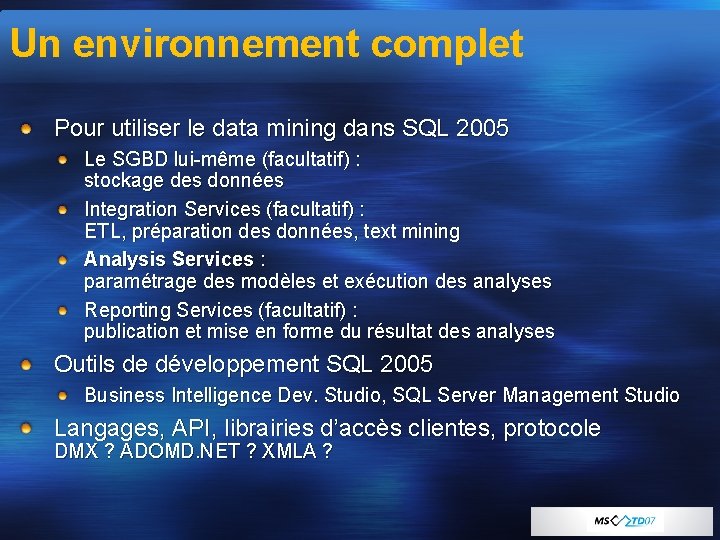 Un environnement complet

Pour utiliser le data mining dans SQL 2005

Le SGBD lui-même (facultatif) : stockage des données

Integration Services (facultatif) : ETL, préparation des données, text mining

Analysis Services : paramétrage des modèles et exécution des analyses

Reporting Services (facultatif) : publication et mise en forme du résultat des analyses

Outils de développement SQL 2005

Business Intelligence Dev. Studio, SQL Server Management Studio

Langages, API, librairies d'accès clientes, protocole DMX ? ADOMD.NET ? XMLA ?

MS TD07